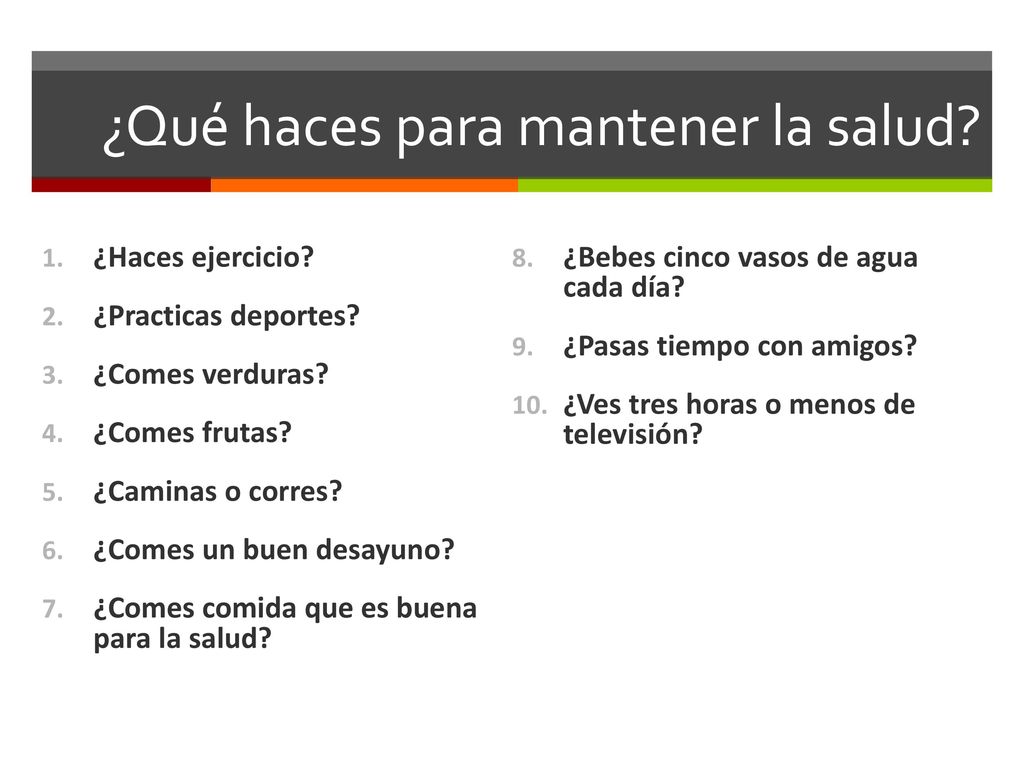 ¿Qué haces para mantener la salud?

1. ¿Haces ejercicio?
2. ¿Practicas deportes?
3. ¿Comes verduras?
4. ¿Comes frutas?
5. ¿Caminas o corres?
6. ¿Comes un buen desayuno?
7. ¿Comes comida que es buena para la salud?

8. ¿Bebes cinco vasos de agua cada día?
9. ¿Pasas tiempo con amigos?
10. ¿Ves tres horas o menos de televisión?